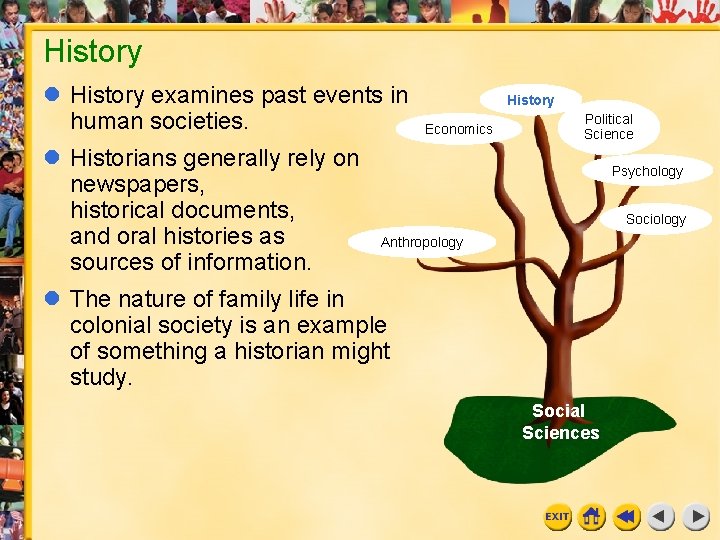 History

History examines past events in human societies.

Historians generally rely on newspapers,
historical documents,
and oral histories as sources of information.

The nature of family life in colonial society is an example of something a historian might study.

History
Economics
Political Science
Psychology
Sociology
Anthropology
Social Sciences

EXIT